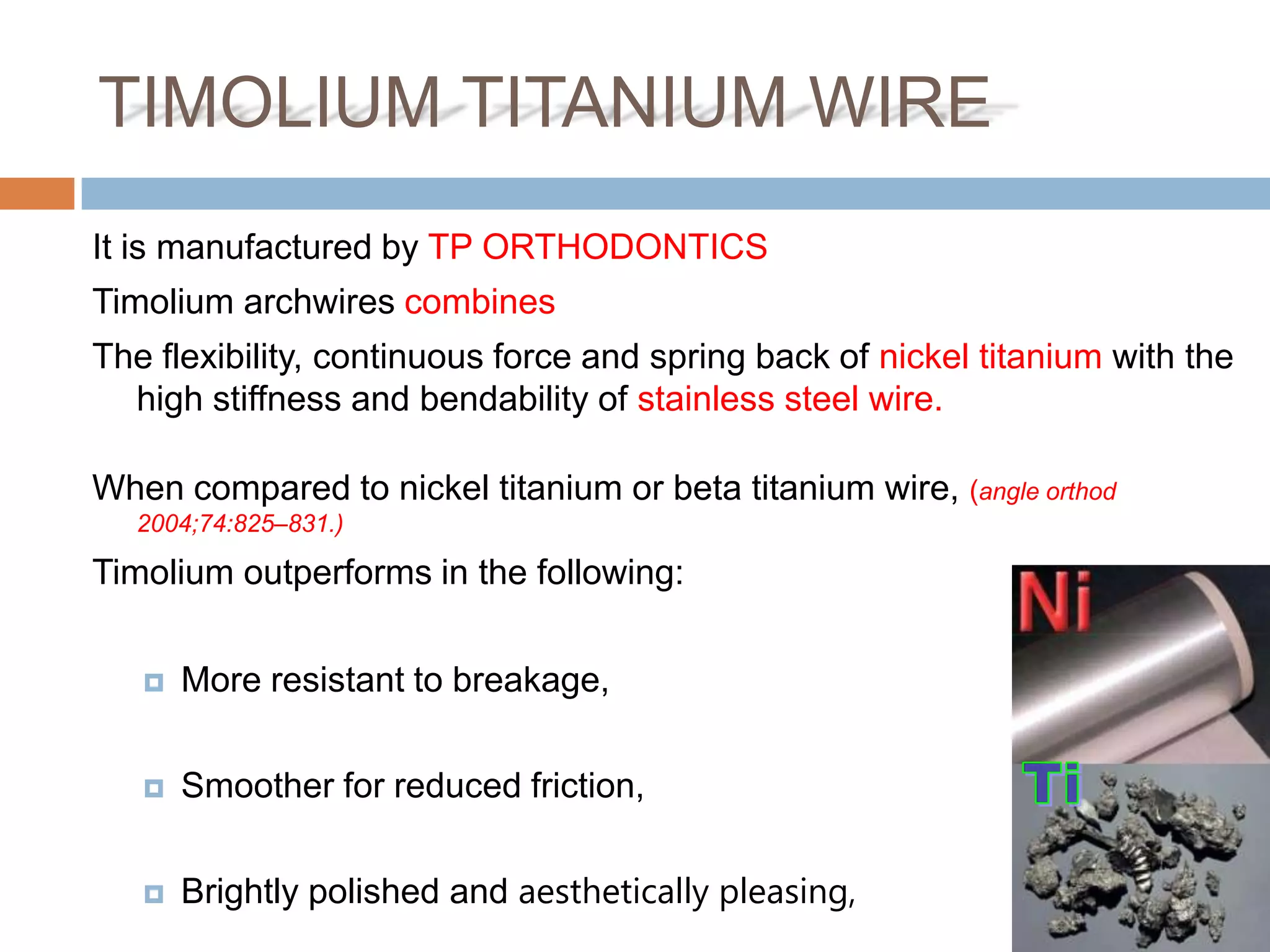 TIMOLIUM TITANIUM WIRE

It is manufactured by TP ORTHODONTICS

Timolium archwires combines

The flexibility, continuous force and spring back of nickel titanium with the high stiffness and bendability of stainless steel wire.

When compared to nickel titanium or beta titanium wire, (angle orthod 2004;74:825–831.)

Timolium outperforms in the following:

More resistant to breakage,

Smoother for reduced friction,

Brightly polished and aesthetically pleasing,

Ni

Ti